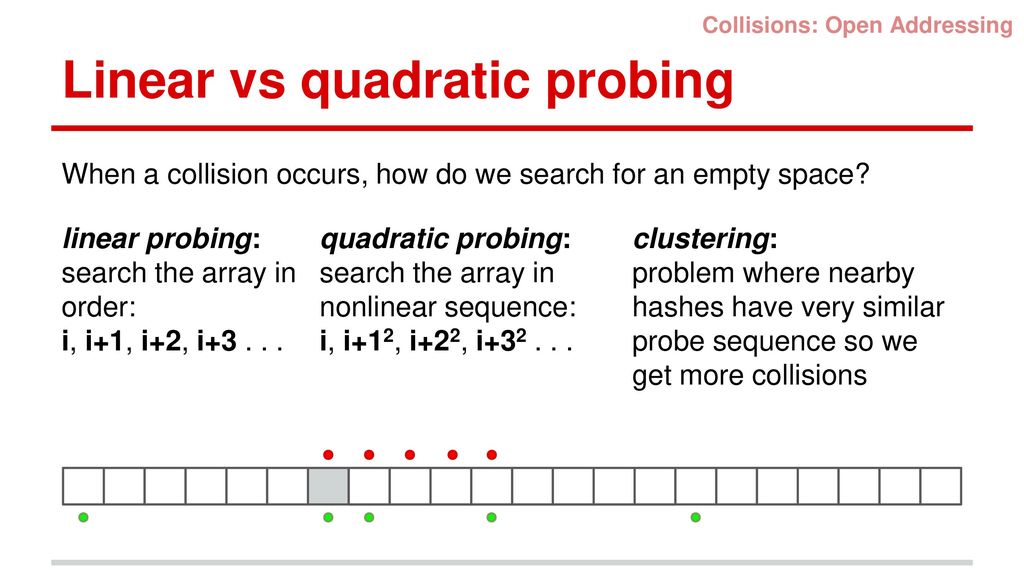 Collisions: Open Addressing

Linear vs quadratic probing

When a collision occurs, how do we search for an empty space?

linear probing:
search the array in order:
i, i+1, i+2, i+3 . . .

quadratic probing:
search the array in nonlinear sequence:
i, i+$1^2$, i+$2^2$, i+$3^2$ . . .

clustering:
problem where nearby hashes have very similar probe sequence so we get more collisions